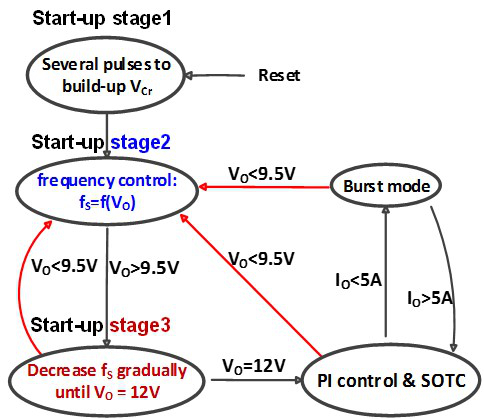 Start-up stage1

Several pulses to build-up $V_{Cr}$

Reset

Start-up stage2

frequency control: $f_S=f(V_O)$

$V_O<9.5V$

Burst mode

$V_O<9.5V$

$V_O>9.5V$

$V_O<9.5V$

$I_O<5A$

$I_O>5A$

Start-up stage3

Decrease $f_S$ gradually until $V_O = 12V$

$V_O=12V$

PI control & SOTC